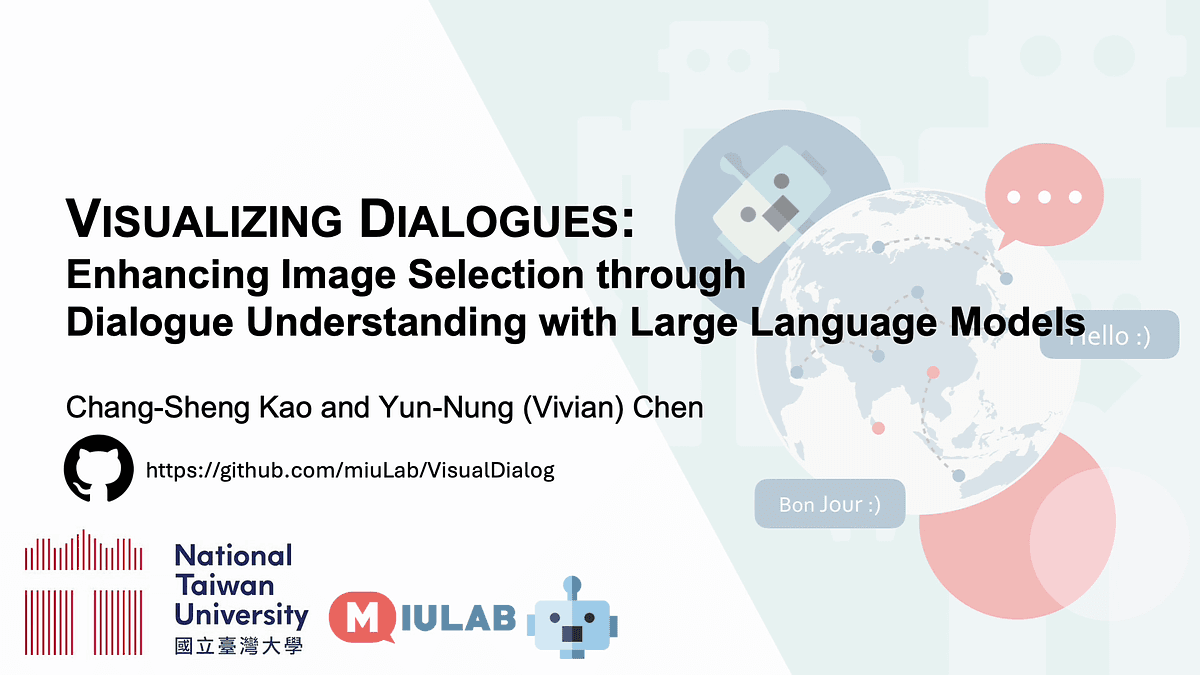 VISUALIZING DIALOGUES:
Enhancing Image Selection through Dialogue Understanding with Large Language Models

Chang-Sheng Kao and Yun-Nung (Vivian) Chen

https://github.com/miuLab/VisualDialog

Hello :)

Bon Jour :)

National Taiwan University
國立臺灣大學

MIULAB